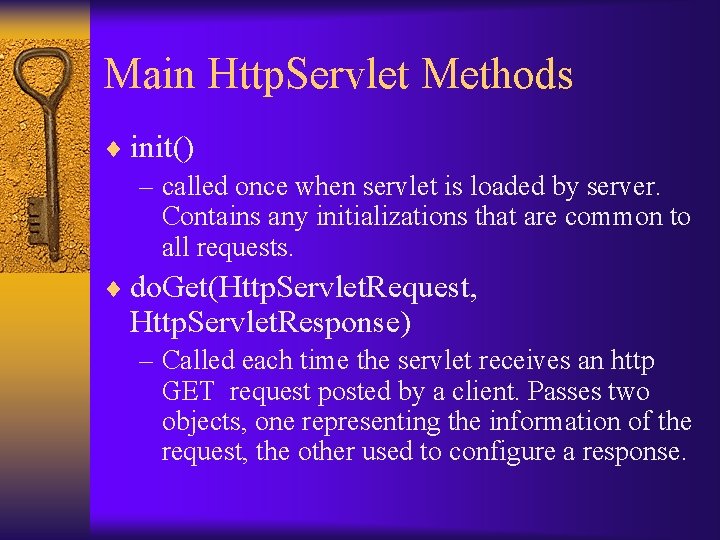 Main HttpServlet Methods

♦ init()

– called once when servlet is loaded by server. Contains any initializations that are common to all requests.

♦ doGet(HttpServletRequest, HttpServletResponse)

– Called each time the servlet receives an http GET request posted by a client. Passes two objects, one representing the information of the request, the other used to configure a response.